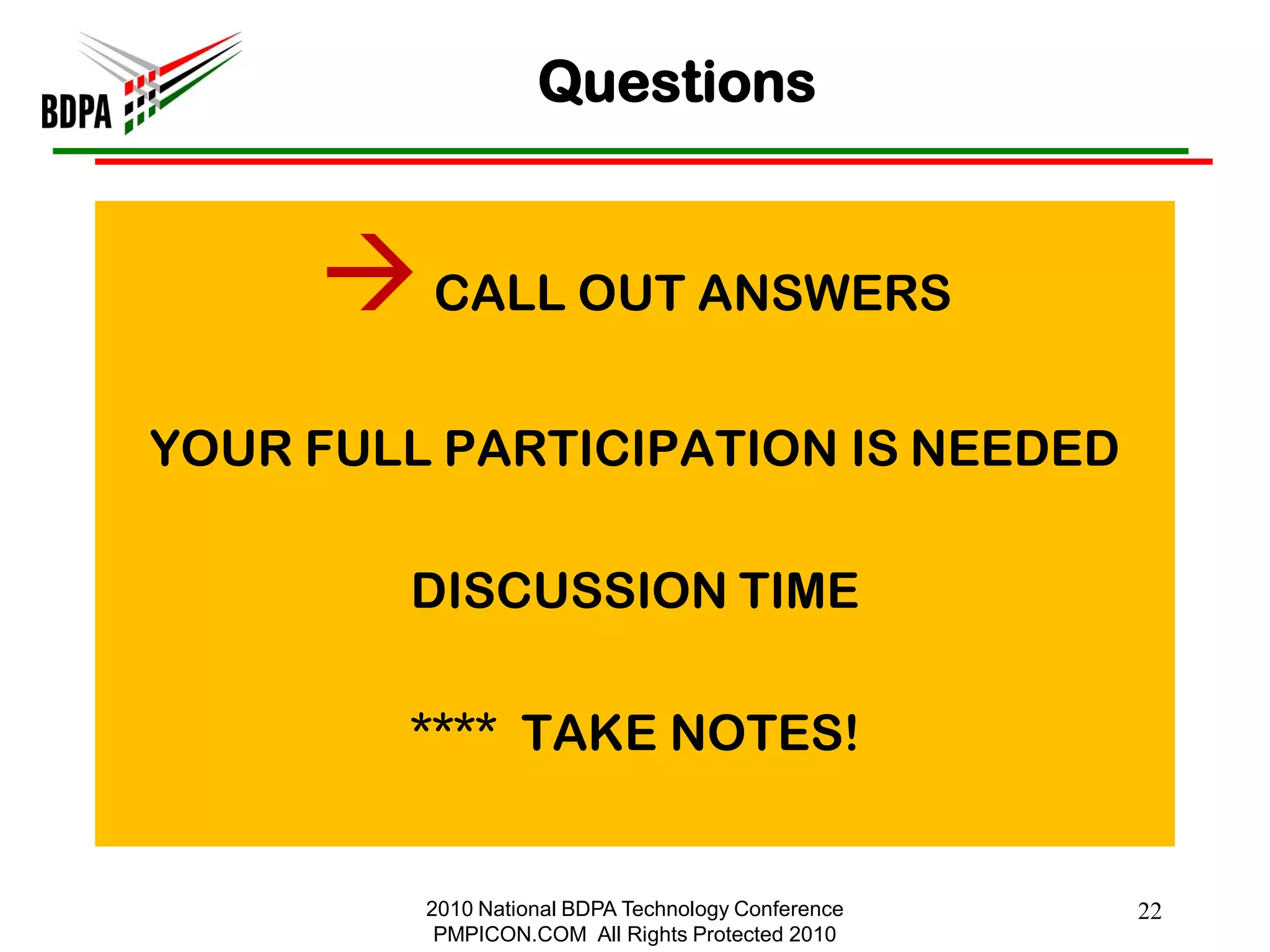 BDPA

Questions

→ CALL OUT ANSWERS

YOUR FULL PARTICIPATION IS NEEDED

DISCUSSION TIME

**** TAKE NOTES!

2010 National BDPA Technology Conference
PMPICON.COM All Rights Protected 2010

22